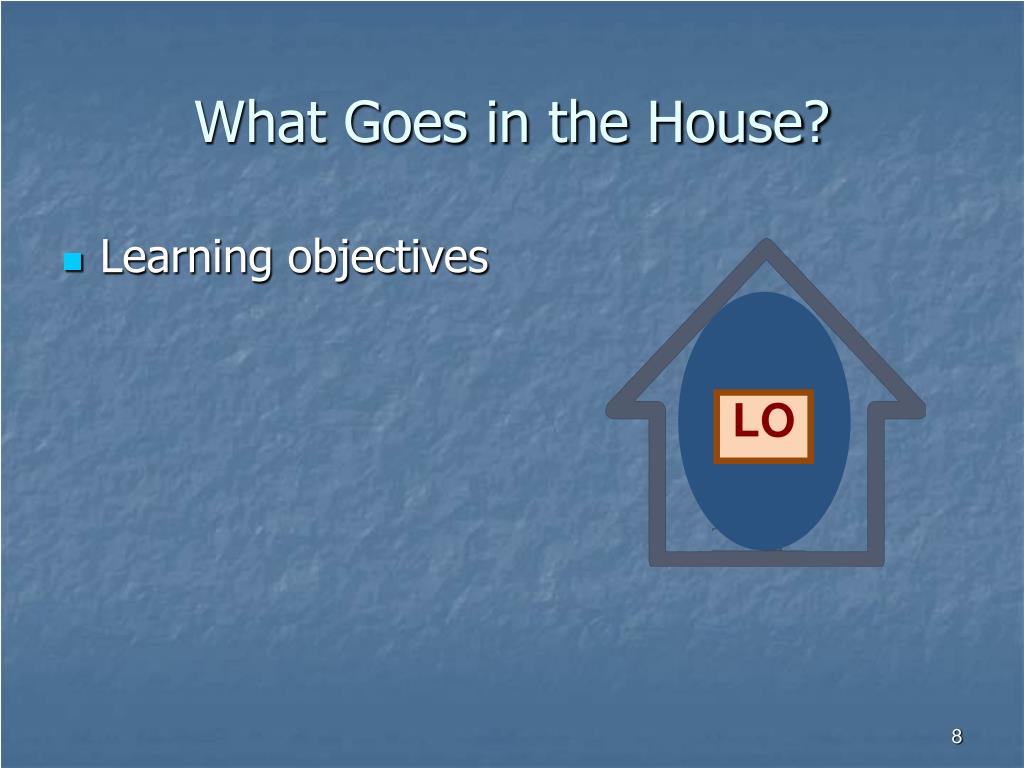 What Goes in the House?

Learning objectives

LO

8